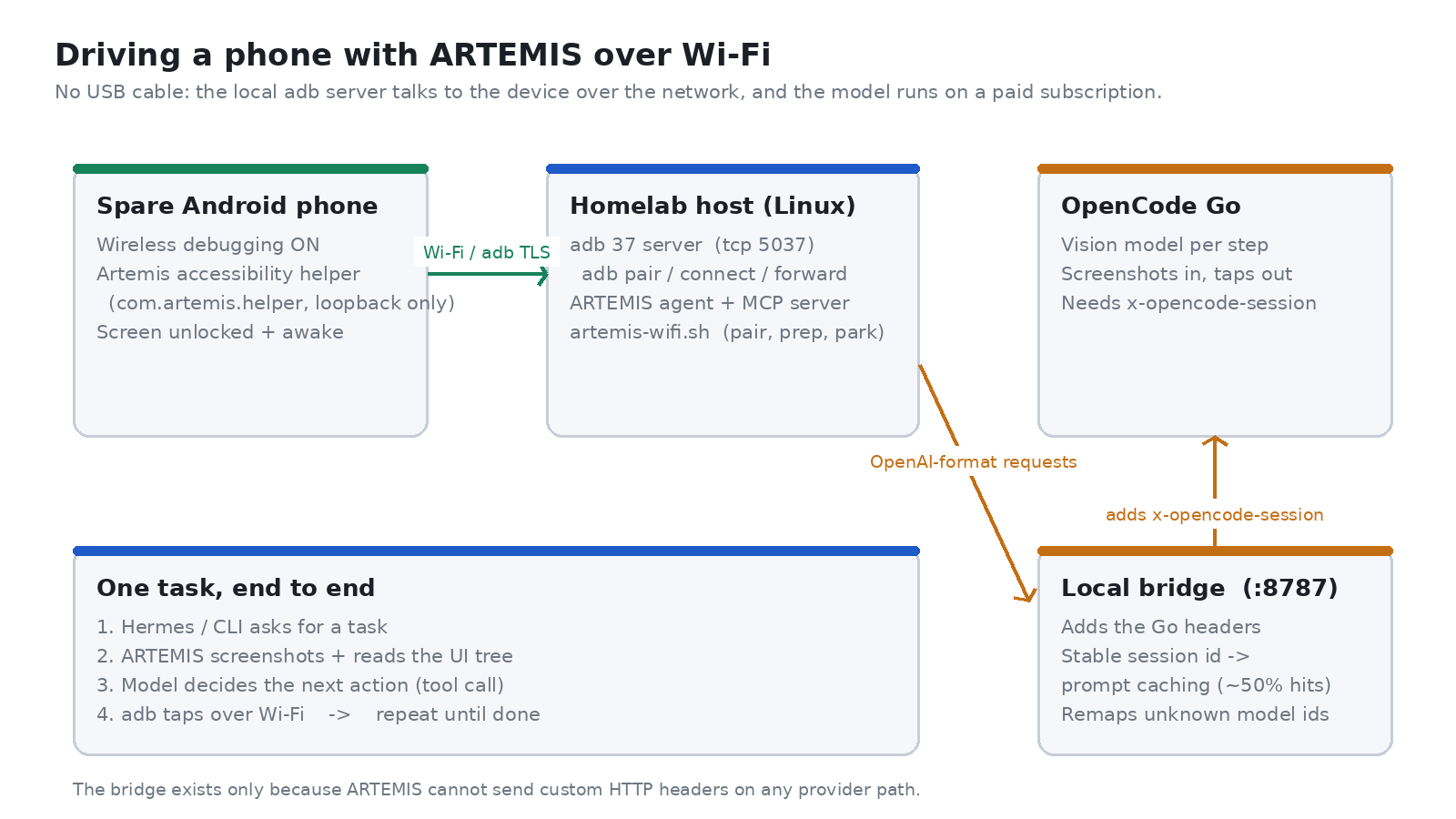 Driving a phone with ARTEMIS over Wi-Fi

No USB cable: the local adb server talks to the device over the network, and the model runs on a paid subscription.

Spare Android phone

Wireless debugging ON
Artemis accessibility helper
(com.artemis.helper, loopback only)
Screen unlocked + awake

Wi-Fi / adb TLS

Homelab host (Linux)

adb 37 server (tcp 5037)
adb pair / connect / forward
ARTEMIS agent + MCP server
artemis-wifi.sh (pair, prep, park)

OpenCode Go

Vision model per step
Screenshots in, taps out
Needs x-opencode-session

OpenAI-format requests

adds x-opencode-session

One task, end to end

1. Hermes / CLI asks for a task
2. ARTEMIS screenshots + reads the UI tree
3. Model decides the next action (tool call)
4. adb taps over Wi-Fi -> repeat until done

Local bridge (:8787)

Adds the Go headers
Stable session id ->
prompt caching (~50% hits)
Remaps unknown model ids

The bridge exists only because ARTEMIS cannot send custom HTTP headers on any provider path.